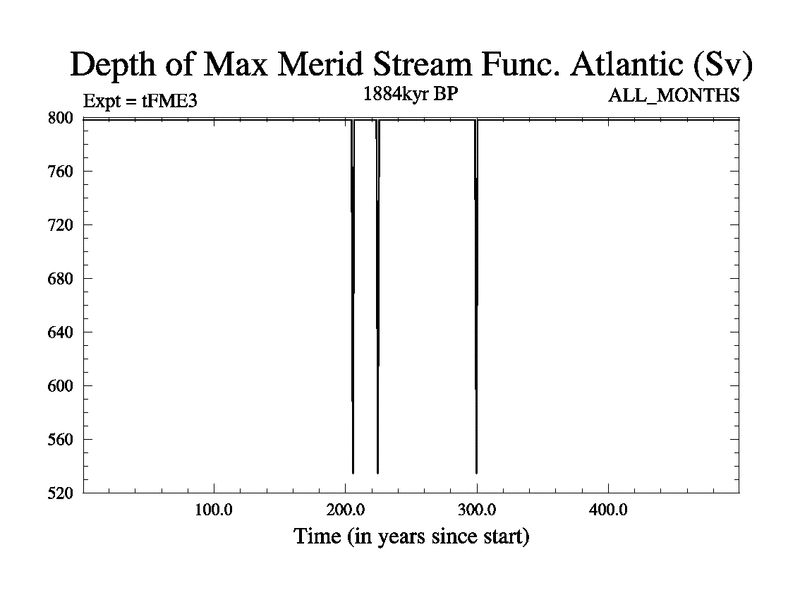 Depth of Max Merid Stream Func. Atlantic (Sv)

Expt = tFME3

1884kyr BP

ALL_MONTHS

800
760
720
680
640
600
560
520

100.0
200.0
300.0
400.0

Time (in years since start)